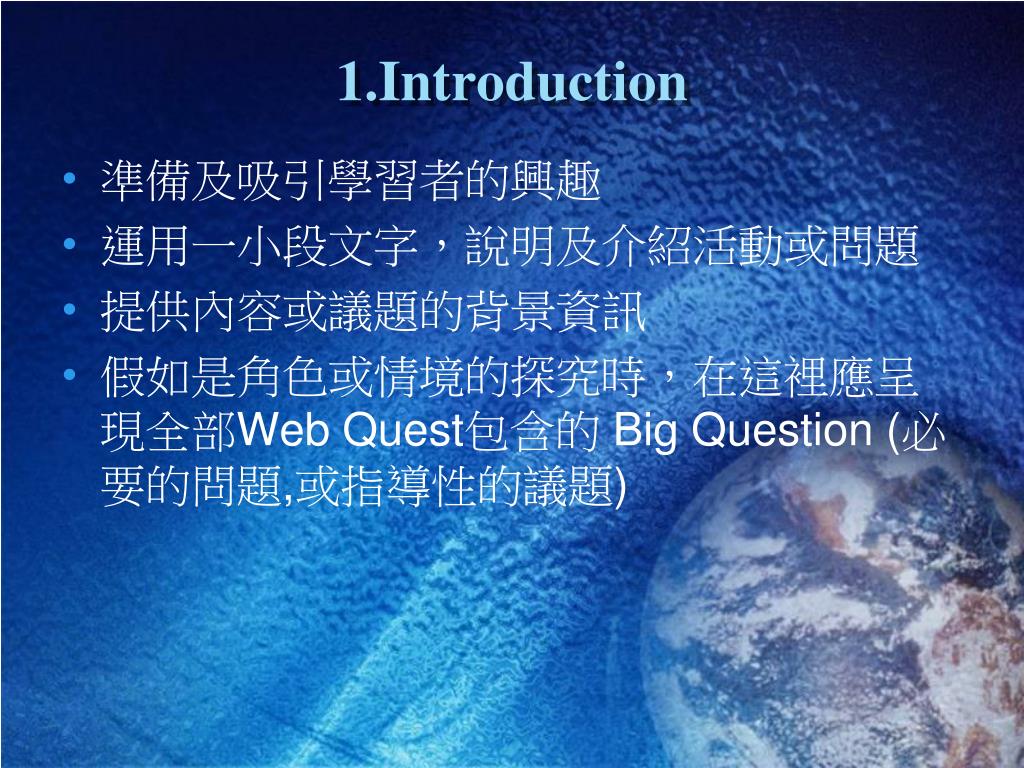 1.Introduction

• 準備及吸引學習者的興趣
• 運用一小段文字，說明及介紹活動或問題
• 提供內容或議題的背景資訊
• 假如是角色或情境的探究時，在這裡應呈現全部Web Quest包含的 Big Question (必要的問題,或指導性的議題)